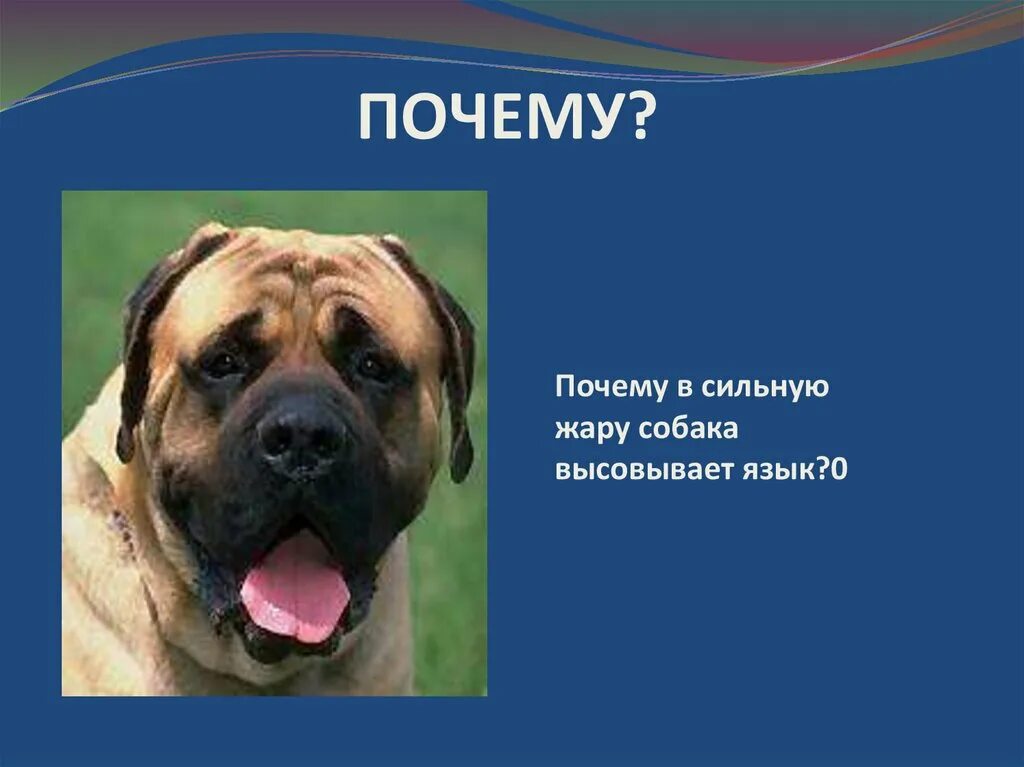 ПОЧЕМУ?

Почему в сильную жару собака высовывает язык?0